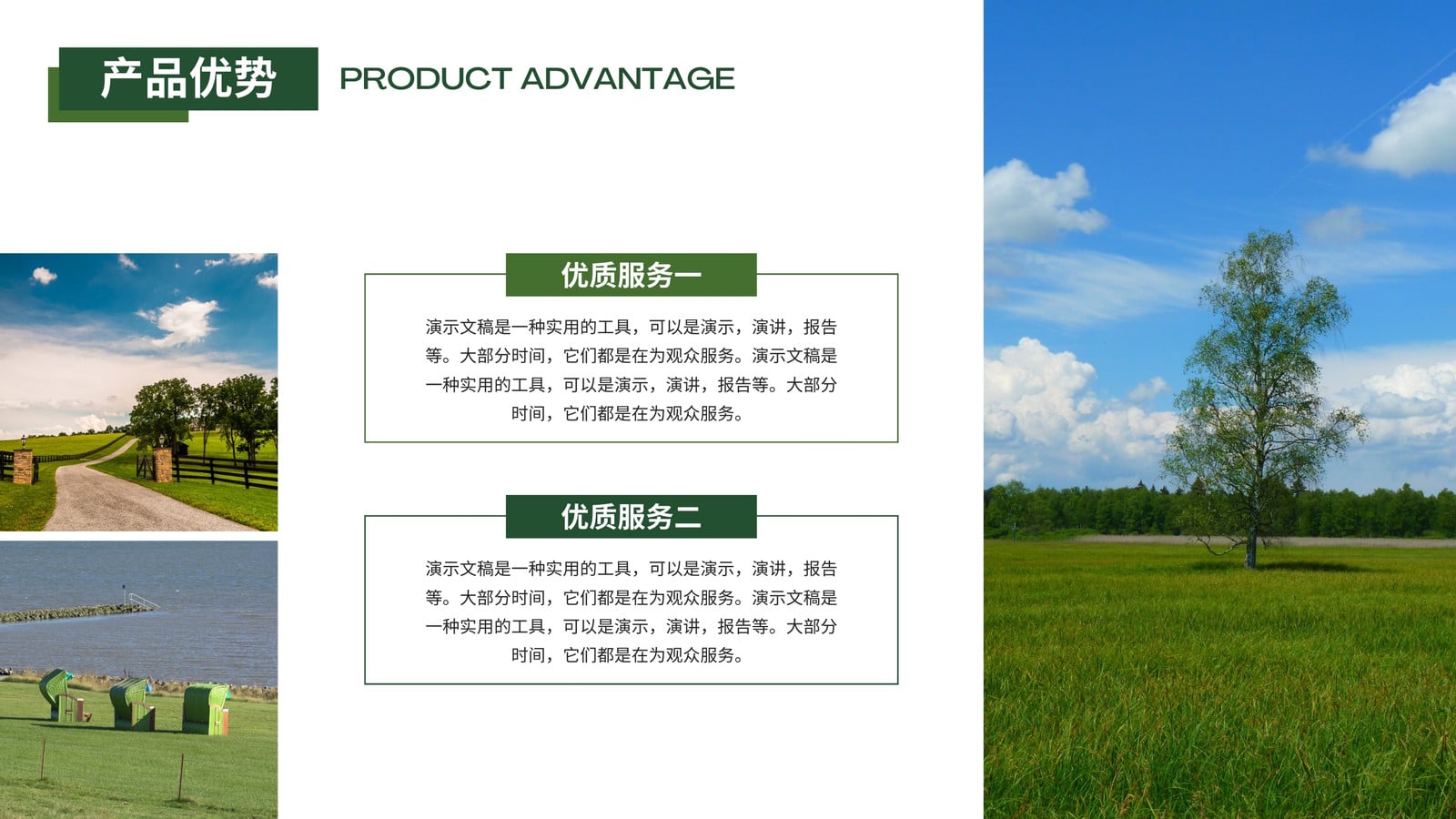 产品优势

PRODUCT ADVANTAGE

优质服务一

演示文稿是一种实用的工具，可以是演示，演讲，报告等。大部分时间，它们都是在为观众服务。演示文稿是一种实用的工具，可以是演示，演讲，报告等。大部分时间，它们都是在为观众服务。

优质服务二

演示文稿是一种实用的工具，可以是演示，演讲，报告等。大部分时间，它们都是在为观众服务。演示文稿是一种实用的工具，可以是演示，演讲，报告等。大部分时间，它们都是在为观众服务。